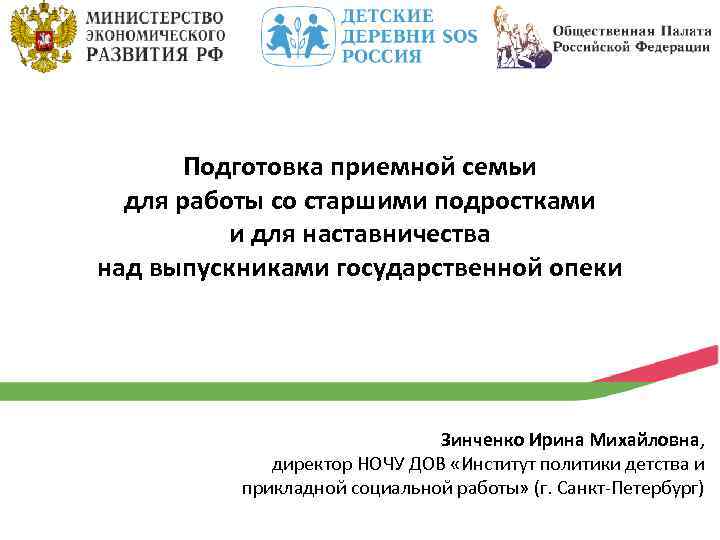 МИНИСТЕРСТВО ЭКОНОМИЧЕСКОГО РАЗВИТИЯ РФ

ДЕТСКИЕ ДЕРЕВНИ SOS РОССИЯ

Общественная Палата Российской Федерации

Подготовка приемной семьи для работы со старшими подростками и для наставничества над выпускниками государственной опеки

Зинченко Ирина Михайловна, директор НОЧУ ДОВ «Институт политики детства и прикладной социальной работы» (г. Санкт-Петербург)